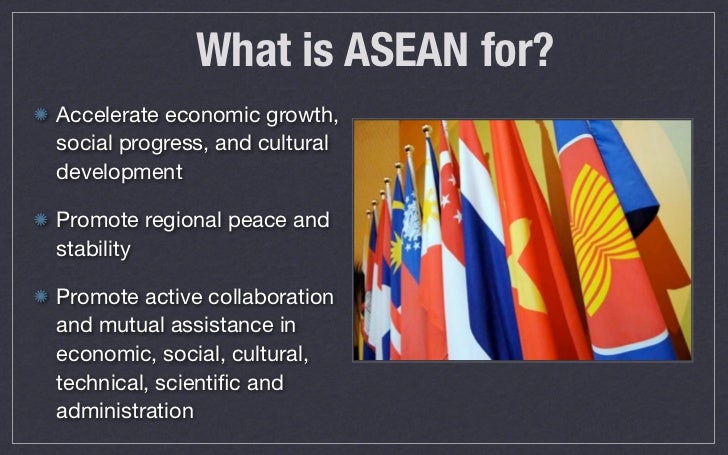 What is ASEAN for?

Accelerate economic growth, social progress, and cultural development

Promote regional peace and stability

Promote active collaboration and mutual assistance in economic, social, cultural, technical, scientific and administration